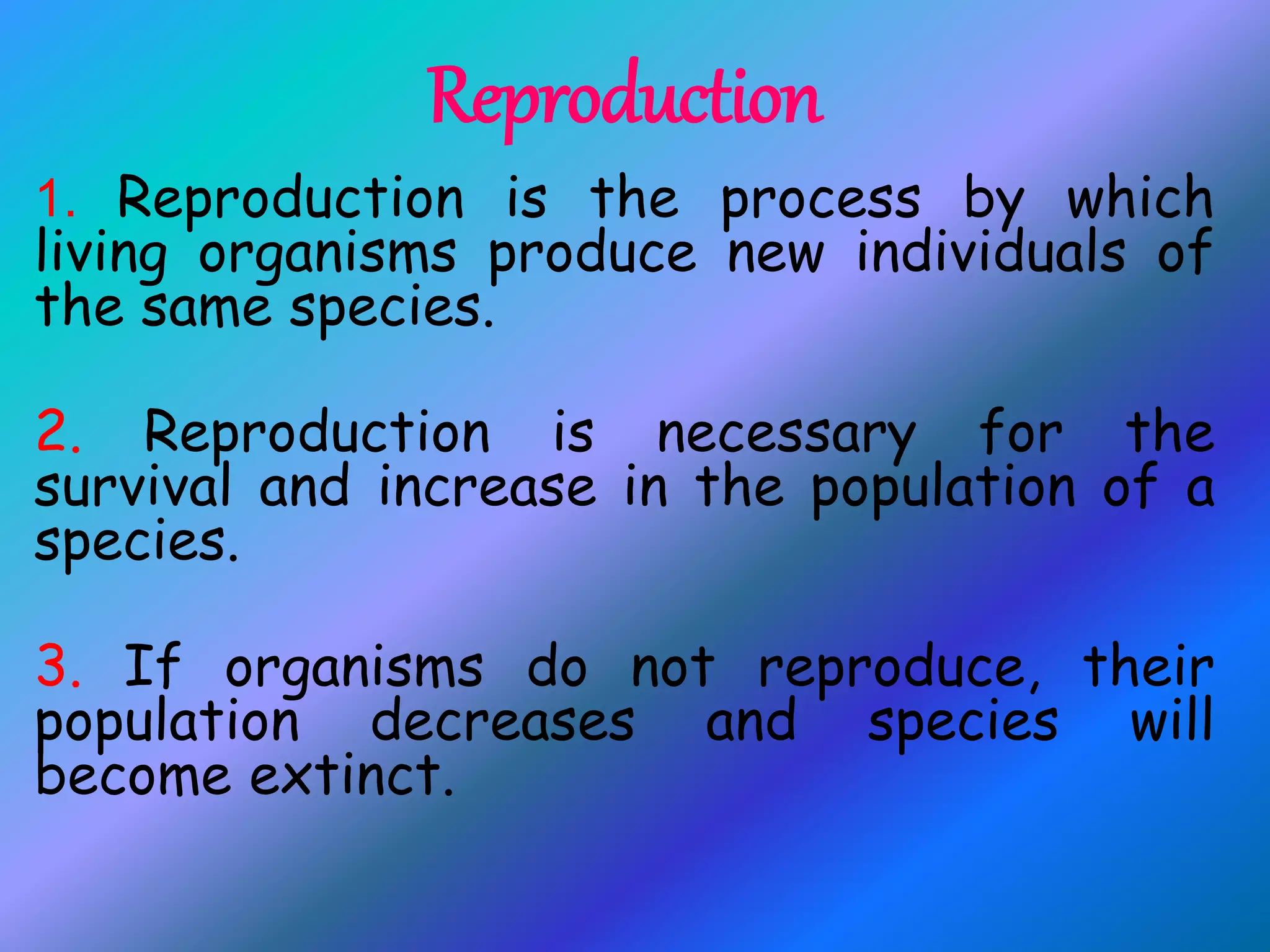 Reproduction

1. Reproduction is the process by which living organisms produce new individuals of the same species.

2. Reproduction is necessary for the survival and increase in the population of a species.

3. If organisms do not reproduce, their population decreases and species will become extinct.